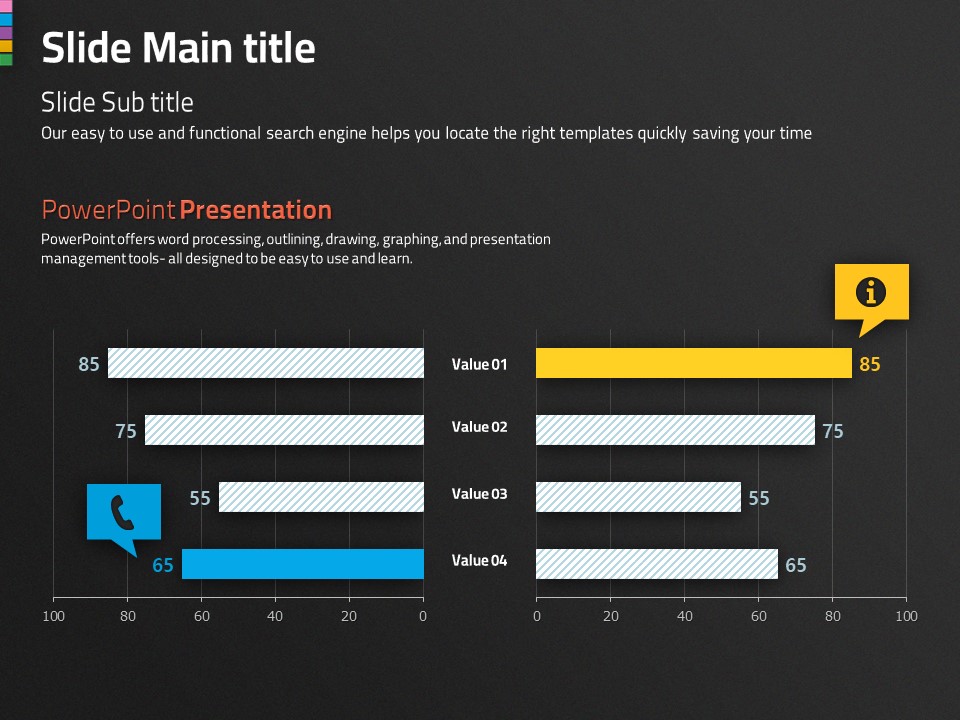 Slide Main title

Slide Sub title

Our easy to use and functional search engine helps you locate the right templates quickly saving your time

PowerPoint Presentation

PowerPoint offers word processing, outlining, drawing, graphing, and presentation management tools- all designed to be easy to use and learn.

85
75
55
65
100 80 60 40 20 0

Value 01
Value 02
Value 03
Value 04

85
75
55
65
0 20 40 60 80 100